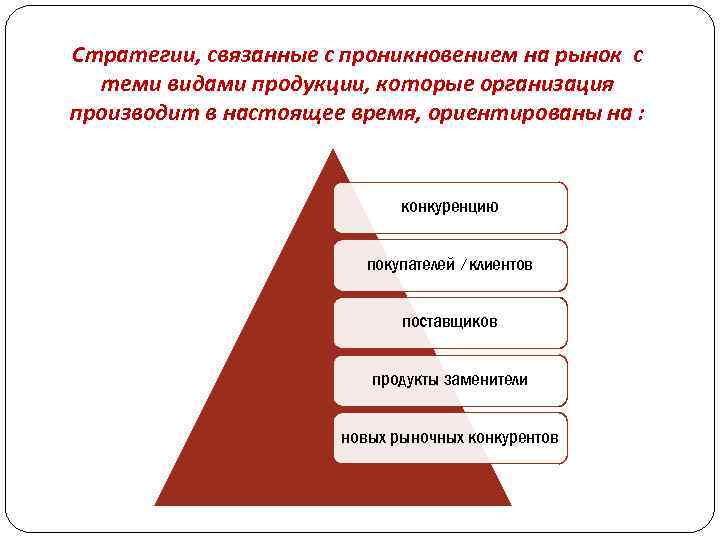 Стратегии, связанные с проникновением на рынок с теми видами продукции, которые организация производит в настоящее время, ориентированы на :

конкуренцию

покупателей / клиентов

поставщиков

продукты заменители

новых рыночных конкурентов